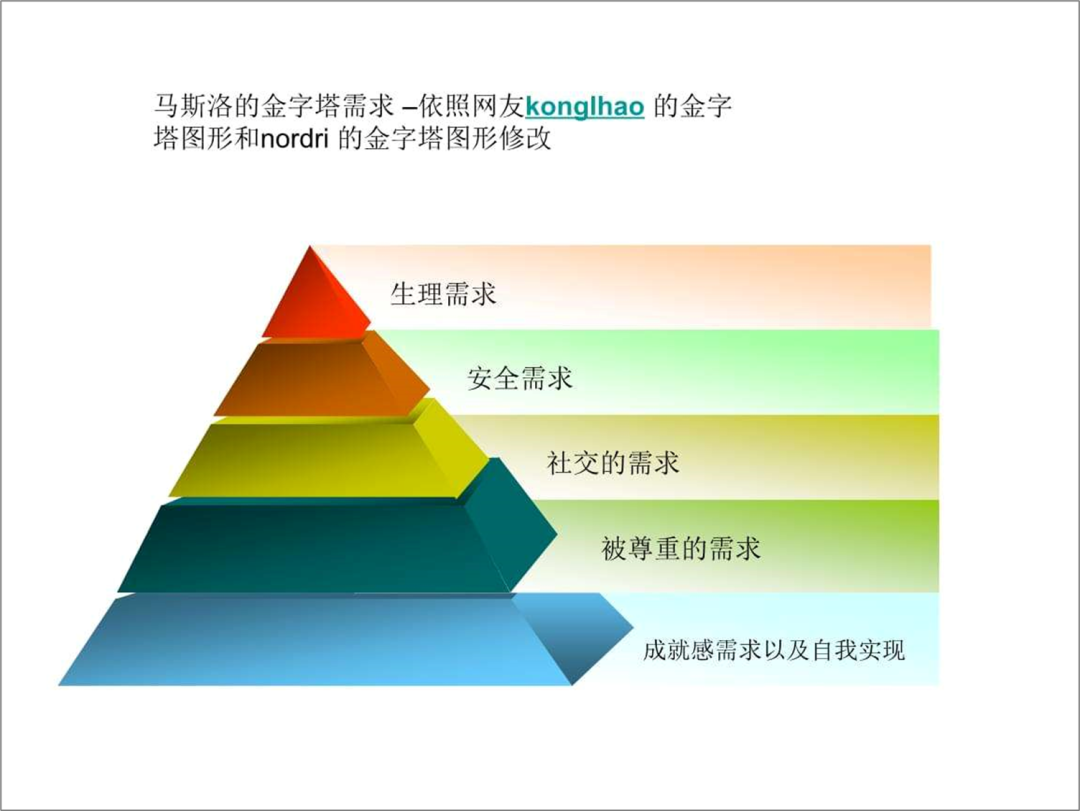 马斯洛的金字塔需求 –依照网友konglhao 的金字塔图形和nordri 的金字塔图形修改

生理需求

安全需求

社交的需求

被尊重的需求

成就感需求以及自我实现